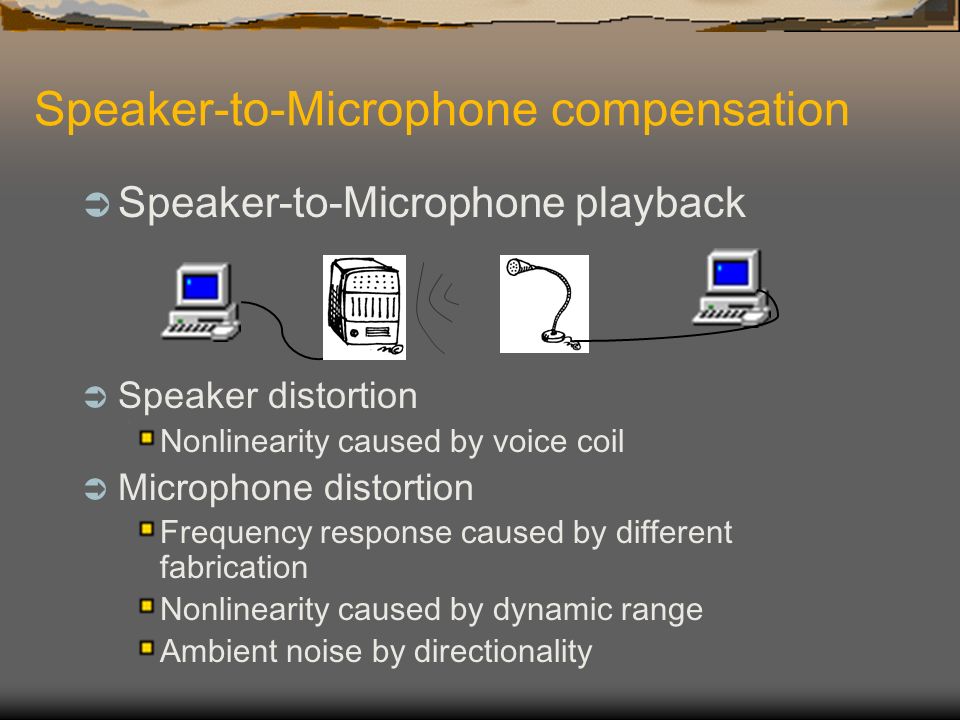 Speaker-to-Microphone compensation

Speaker-to-Microphone playback

Speaker distortion

Nonlinearity caused by voice coil

Microphone distortion

Frequency response caused by different fabrication

Nonlinearity caused by dynamic range

Ambient noise by directionality